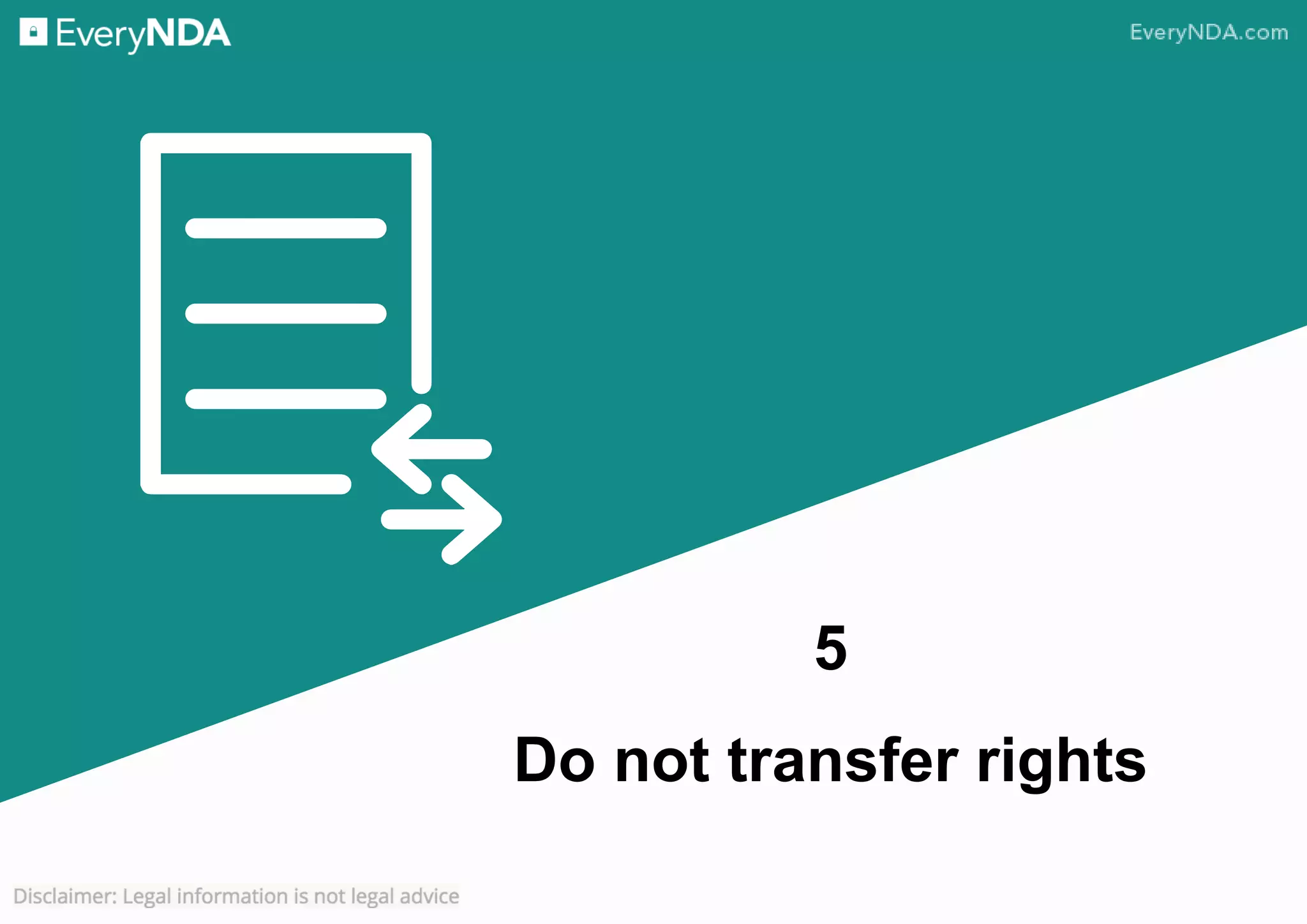 EveryNDA

EveryNDA.com

5

Do not transfer rights

Disclaimer: Legal information is not legal advice